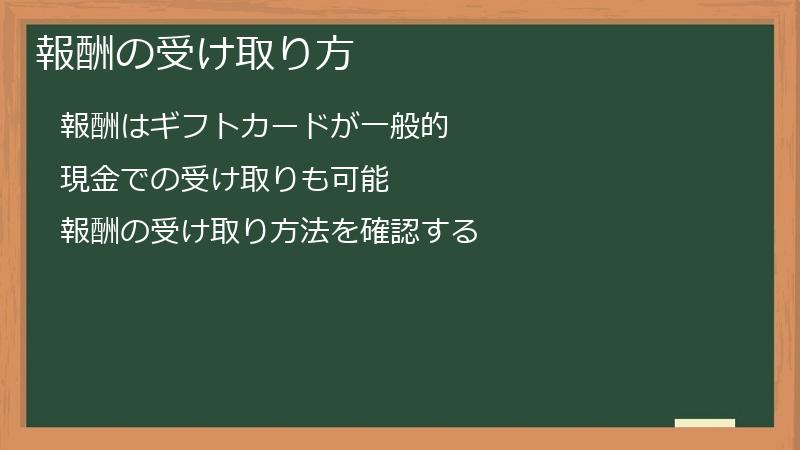 報酬の受け取り方

報酬はギフトカードが一般的

現金での受け取りも可能

報酬の受け取り方法を確認する